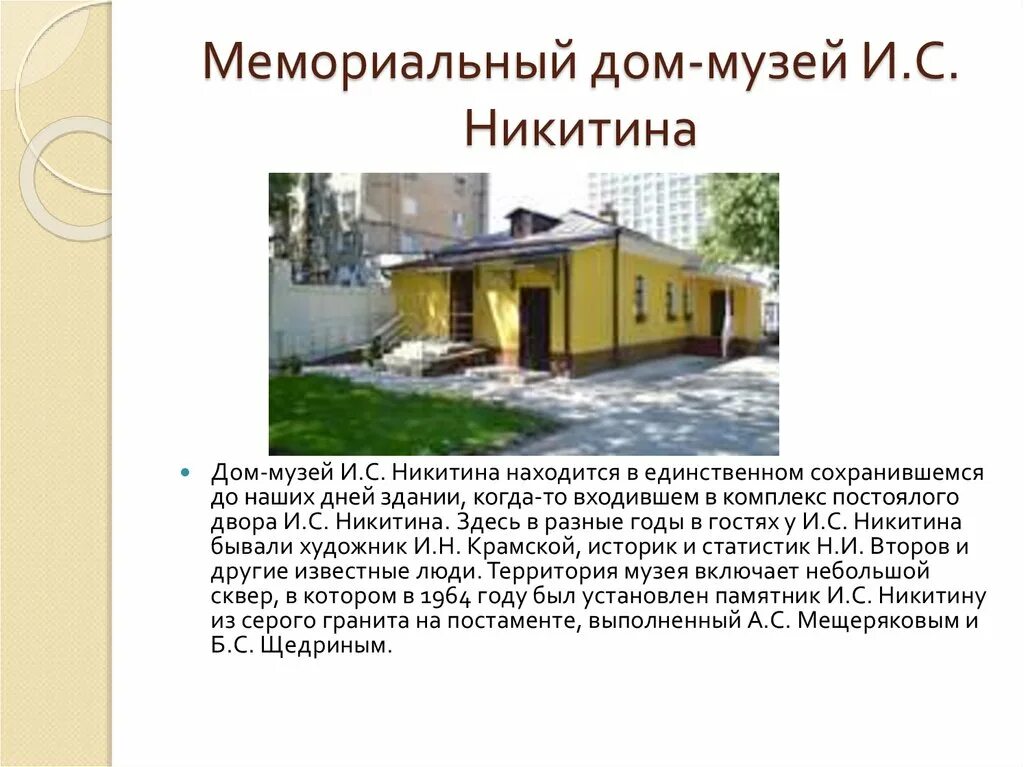 Мемориальный дом-музей И.С. Никитина

Дом-музей И.С. Никитина находится в единственном сохранившемся до наших дней здании, когда-то входившем в комплекс постоялого двора И.С. Никитина. Здесь в разные годы в гостях у И.С. Никитина бывали художник И.Н. Крамской, историк и статистик Н.И. Второв и другие известные люди. Территория музея включает небольшой сквер, в котором в 1964 году был установлен памятник И.С. Никитину из серого гранита на постаменте, выполненный А.С. Мещеряковым и Б.С. Щедриным.